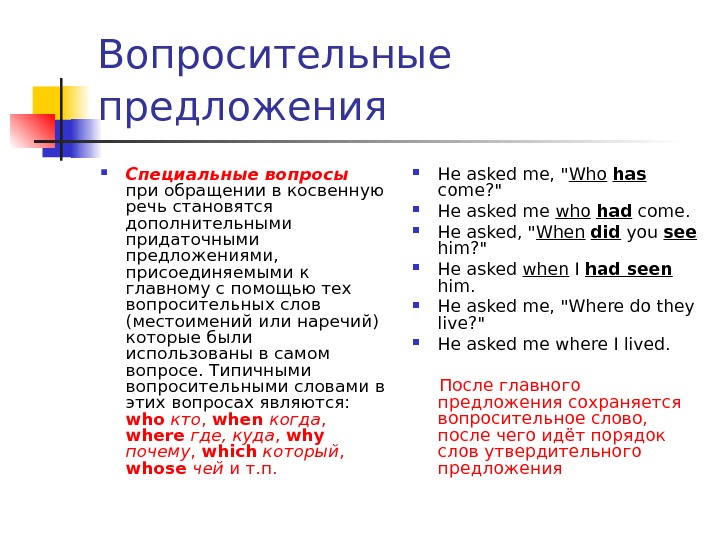 Вопросительные предложения

Специальные вопросы при обращении в косвенную речь становятся дополнительными придаточными предложениями, присоединяемыми к главному с помощью тех вопросительных слов (местоимений или наречий) которые были использованы в самом вопросе. Типичными вопросительными словами в этих вопросах являются: who кто, when когда, where где, куда, why почему, which который, whose чей и т.п.

He asked me, "Who has come?"

He asked me who had come.

He asked, "When did you see him?"

He asked when I had seen him.

He asked me, "Where do they live?"

He asked me where I lived.

После главного предложения сохраняется вопросительное слово, после чего идёт порядок слов утвердительного предложения